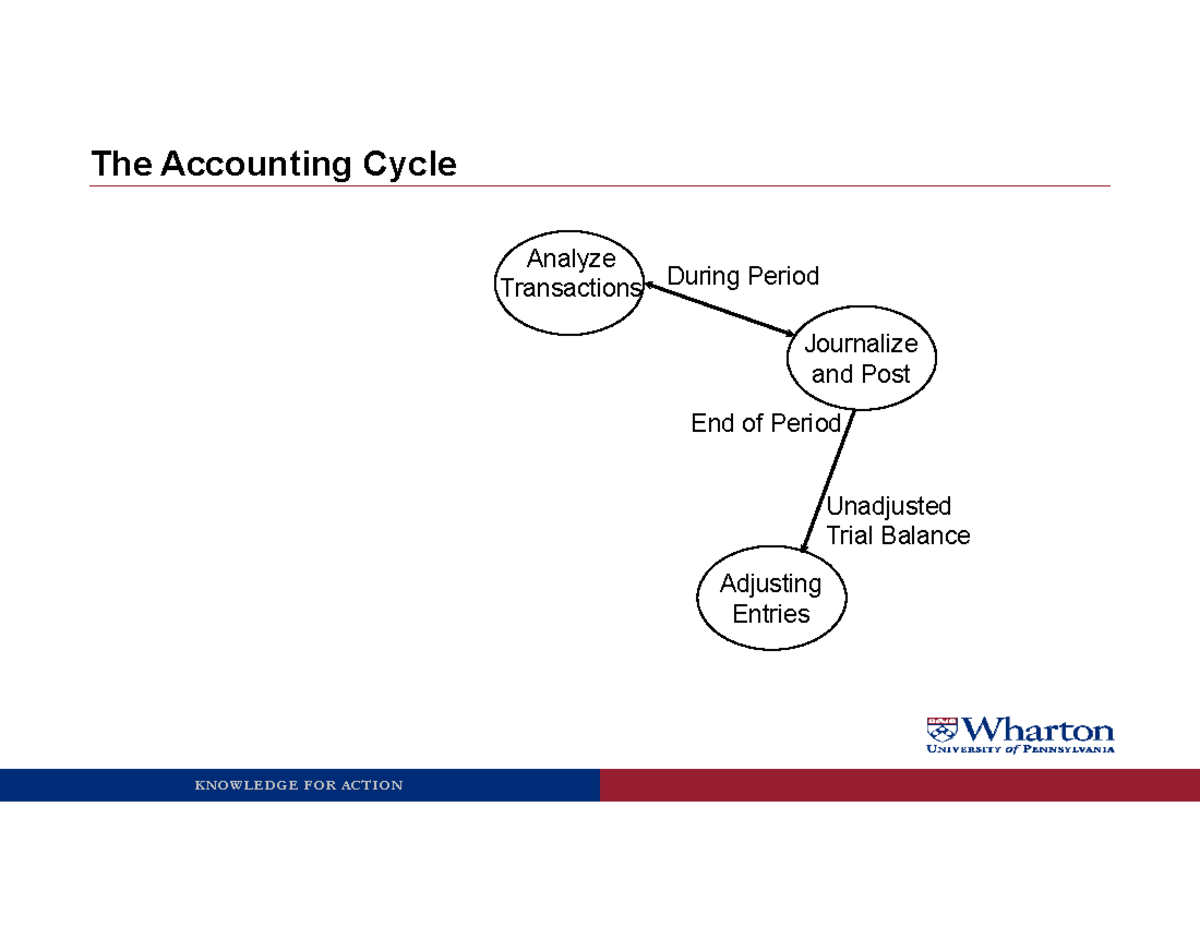 The Accounting Cycle

Analyze Transactions

During Period

Journalize and Post

End of Period

Unadjusted Trial Balance

Adjusting Entries

Wharton
UNIVERSITY of PENNSYLVANIA

KNOWLEDGE FOR ACTION